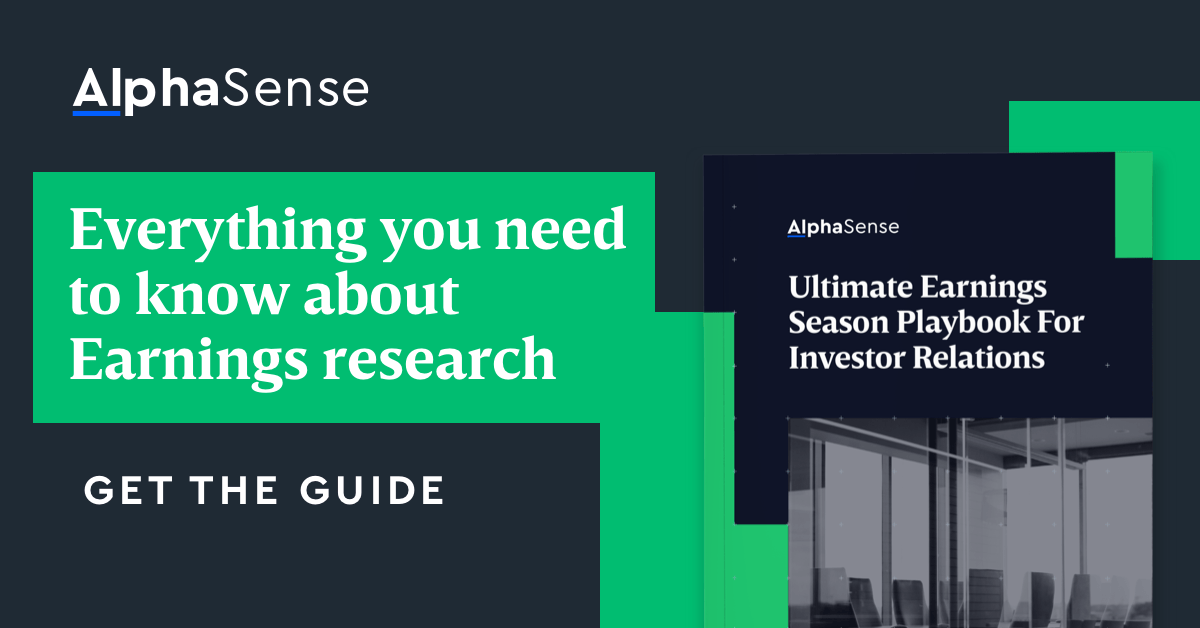 AlphaSense

Everything you need to know about Earnings research

GET THE GUIDE

AlphaSense

Ultimate Earnings Season Playbook For Investor Relations